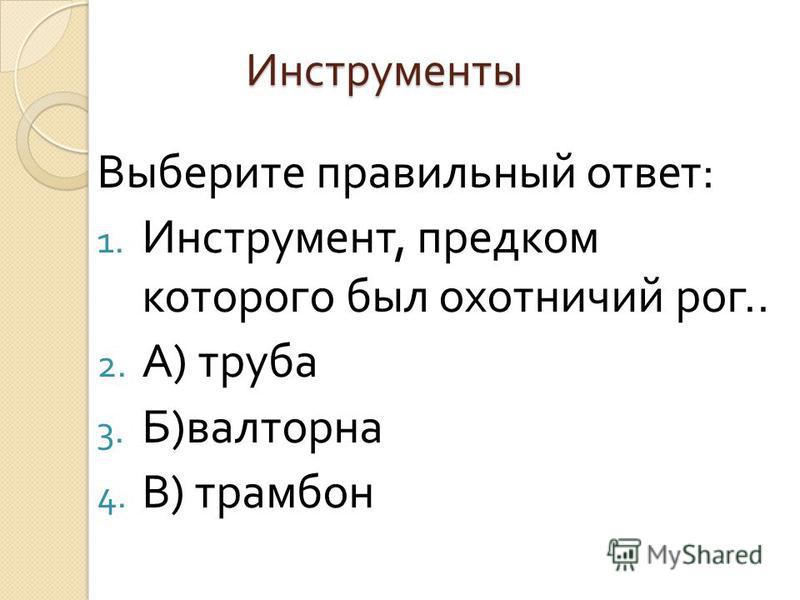 Инструменты

Выберите правильный ответ:

1. Инструмент, предком которого был охотничий рог..
2. А) труба
3. Б)валторна
4. В) трамбон

MyShared